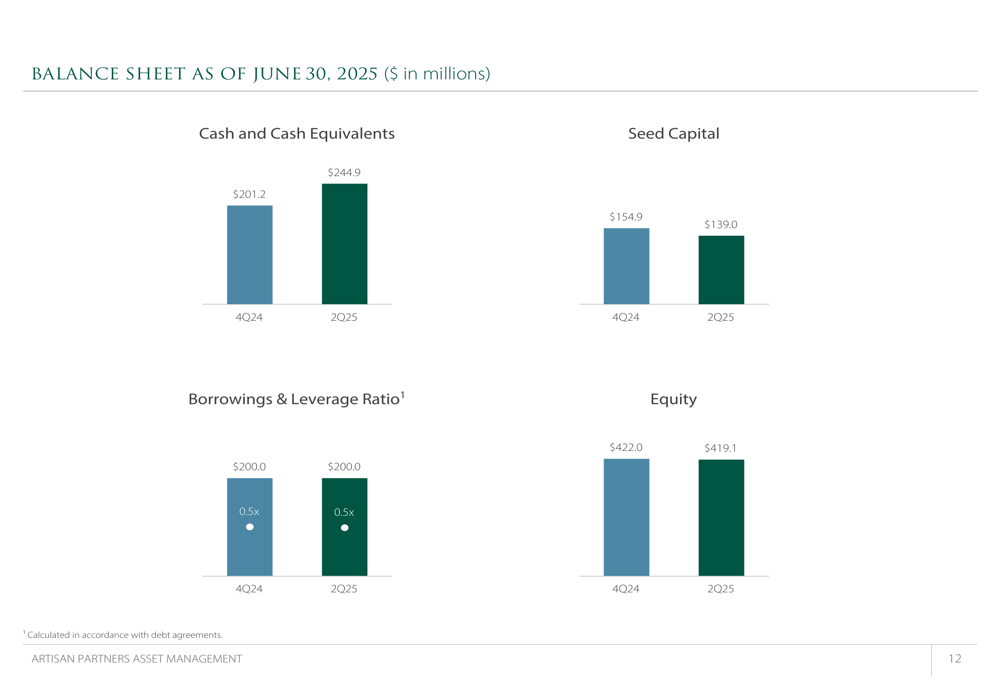 BALANCE SHEET AS OF JUNE 30, 2025 ($ in millions)

Cash and Cash Equivalents

$201.2
$244.9

4Q24
2Q25

Seed Capital

$154.9
$139.0

4Q24
2Q25

Borrowings & Leverage Ratio$^1$

$200.0
$200.0

0.5x
0.5x

4Q24
2Q25

Equity

$422.0
$419.1

4Q24
2Q25

$^1$ Calculated in accordance with debt agreements.

ARTISAN PARTNERS ASSET MANAGEMENT

12